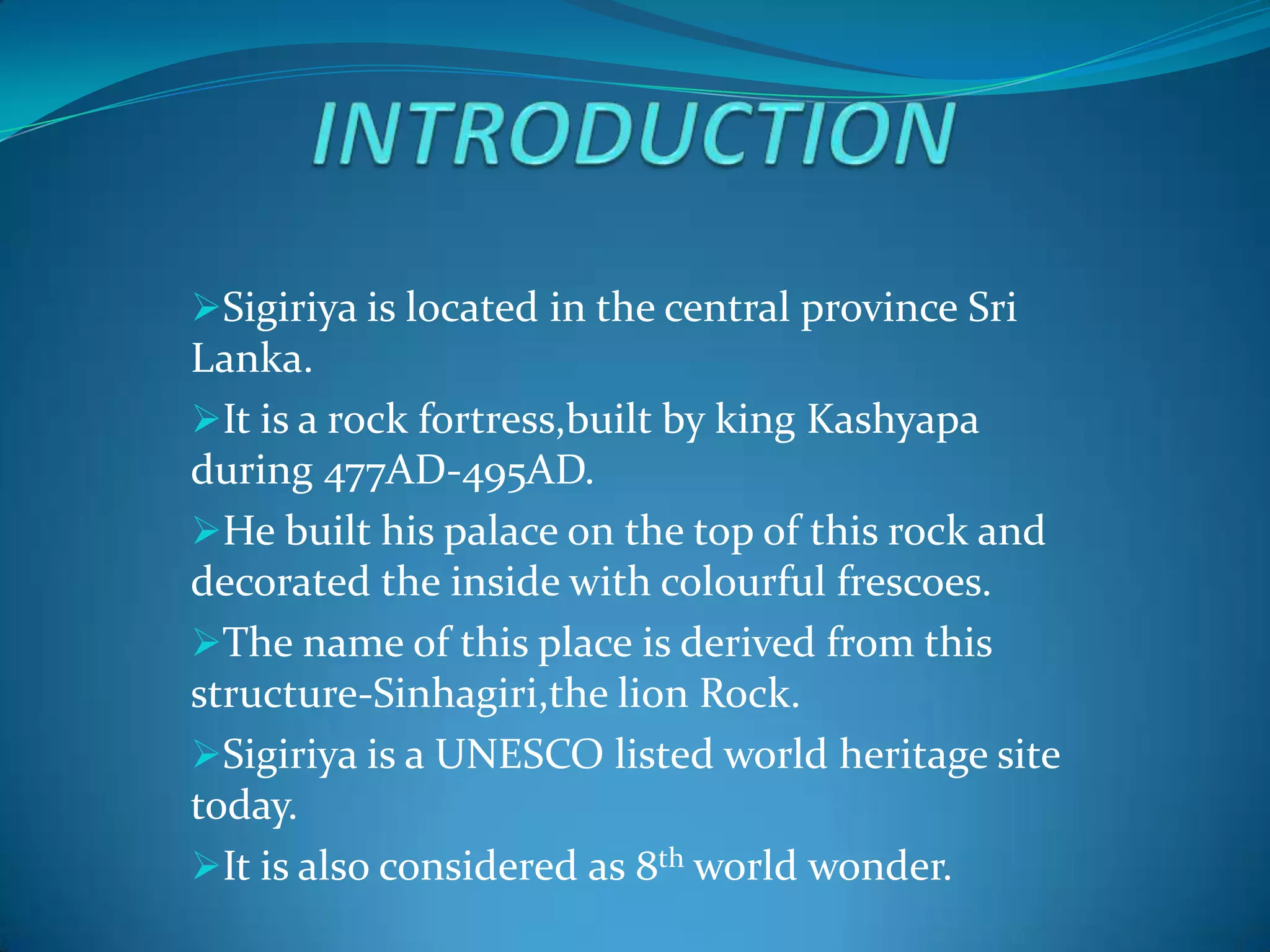 INTRODUCTION

➢Sigiriya is located in the central province Sri Lanka.

➢It is a rock fortress,built by king Kashyapa during 477AD-495AD.

➢He built his palace on the top of this rock and decorated the inside with colourful frescoes.

➢The name of this place is derived from this structure-Sinhagiri,the lion Rock.

➢Sigiriya is a UNESCO listed world heritage site today.

➢It is also considered as 8$^{th}$ world wonder.